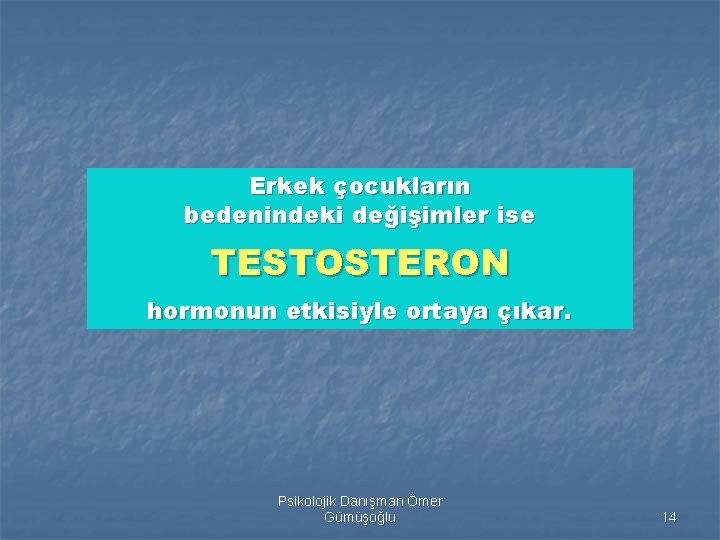 Erkek çocukların bedenindeki değişimler ise

TESTOSTERON

hormonun etkisiyle ortaya çıkar.

Psikolojik Danışman Ömer Gümüşoğlu

14